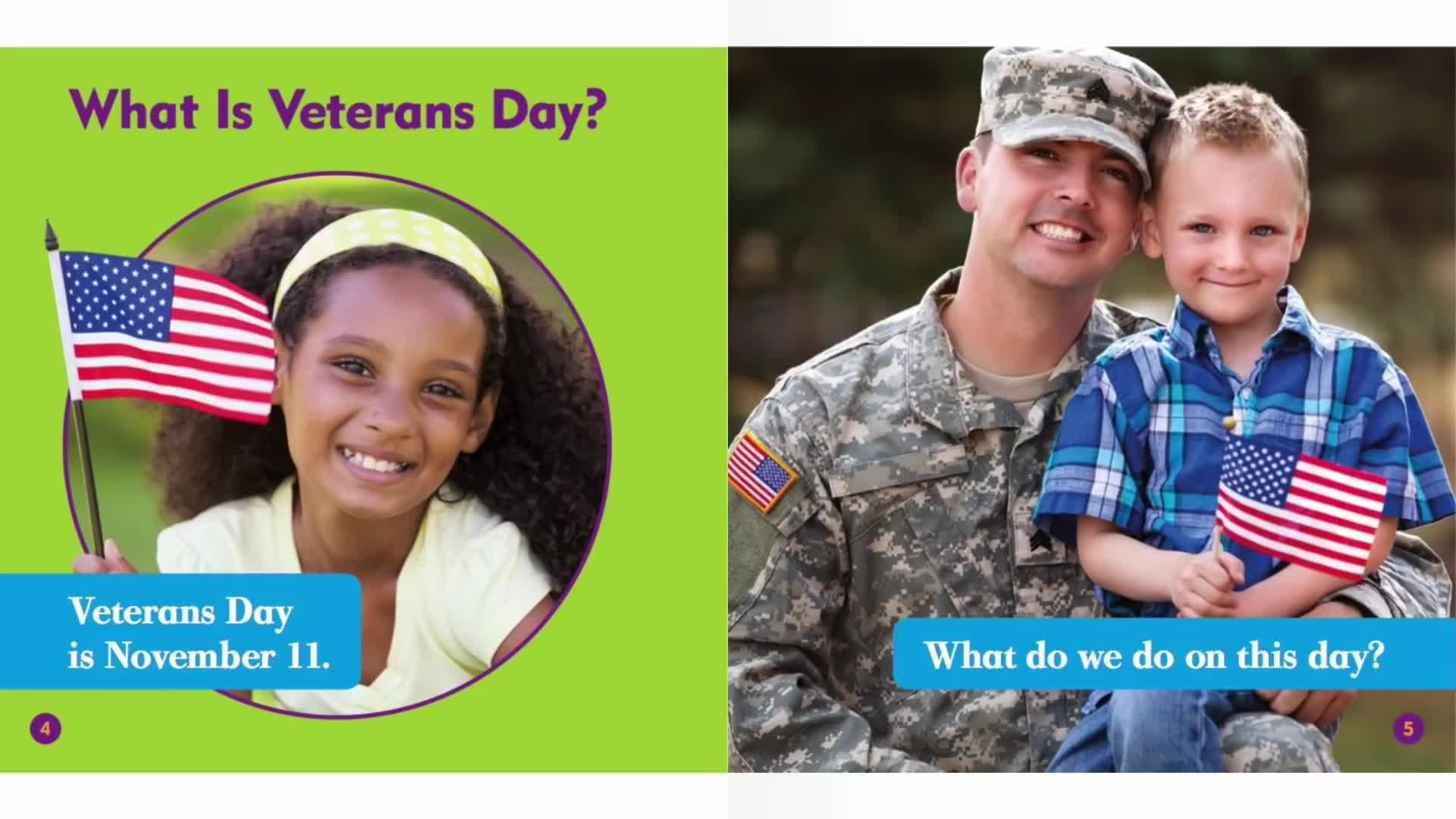 What Is Veterans Day?

Veterans Day is November 11.

4

What do we do on this day?

5